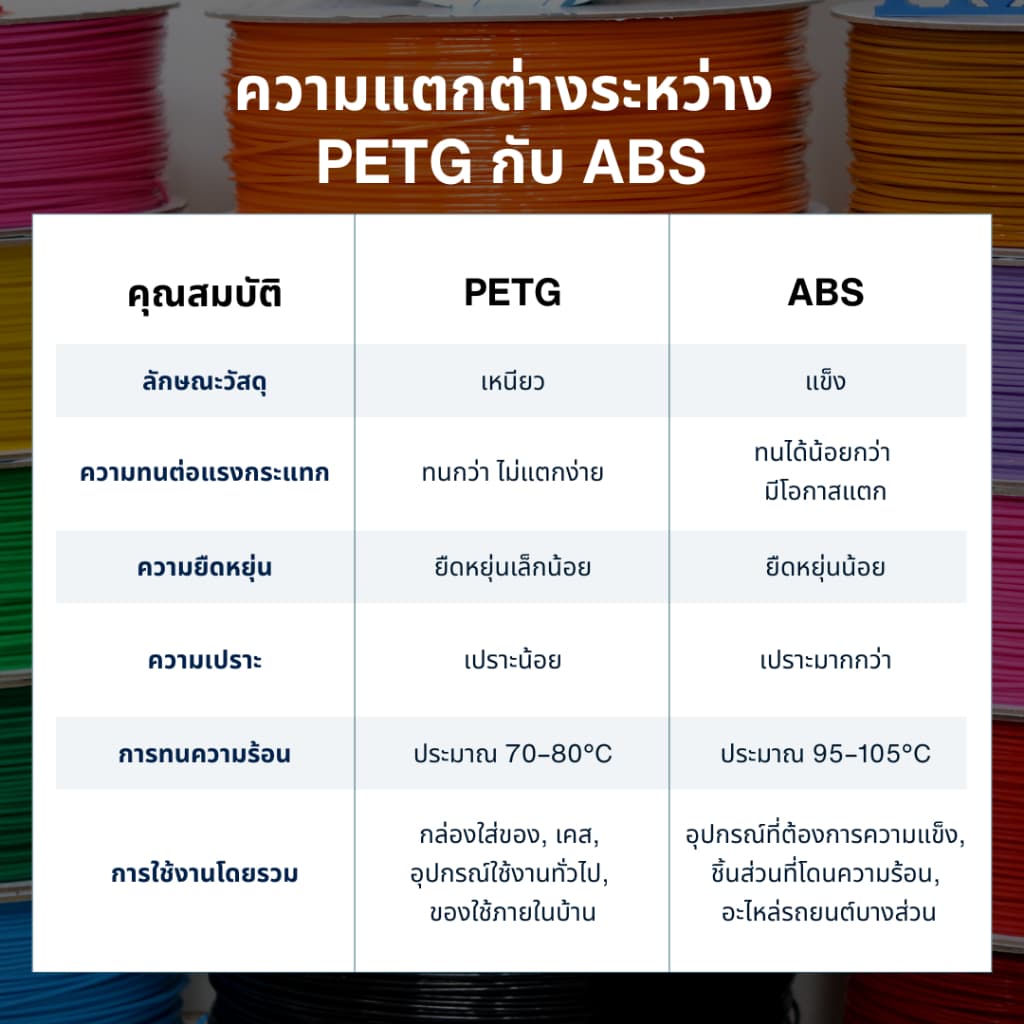 ความแตกต่างระหว่าง PETG กับ ABS

| คุณสมบัติ | PETG | ABS |
|---|---|---|
| ลักษณะวัสดุ | เหนียว | แข็ง |
| ความทนต่อแรงกระแทก | ทนกว่า ไม่แตกง่าย | ทนได้น้อยกว่า มีโอกาสแตก |
| ความยืดหยุ่น | ยืดหยุ่นเล็กน้อย | ยืดหยุ่นน้อย |
| ความเปราะ | เปราะน้อย | เปราะมากกว่า |
| การทนความร้อน | ประมาณ 70–80°C | ประมาณ 95–105°C |
| การใช้งานโดยรวม | กล่องใส่ของ, เคส, อุปกรณ์ใช้งานทั่วไป, ของใช้ภายในบ้าน | อุปกรณ์ที่ต้องการความแข็ง, ชิ้นส่วนที่โดนความร้อน, อะไหล่รถยนต์บางส่วน |